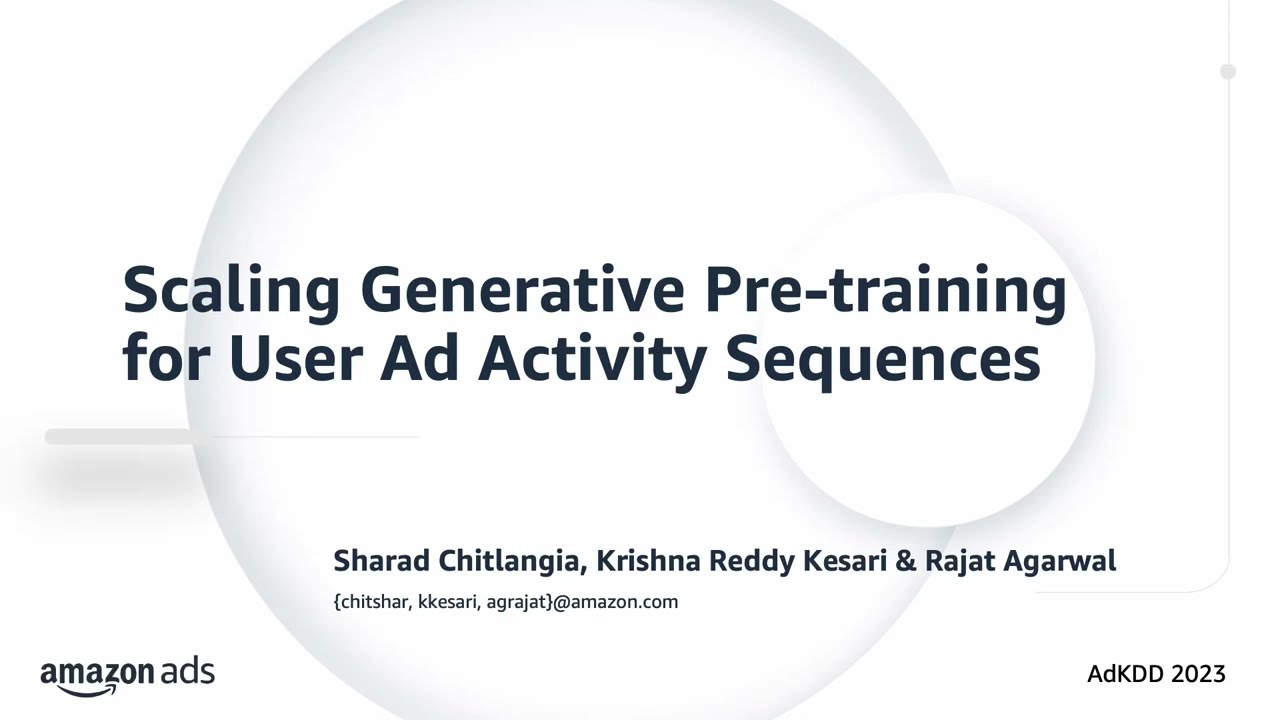 Scaling Generative Pre-training for User Ad Activity Sequences

Sharad Chitlangia, Krishna Reddy Kesari & Rajat Agarwal

{chitshar, kkesari, agrajat}@amazon.com

amazon ads

AdKDD 2023